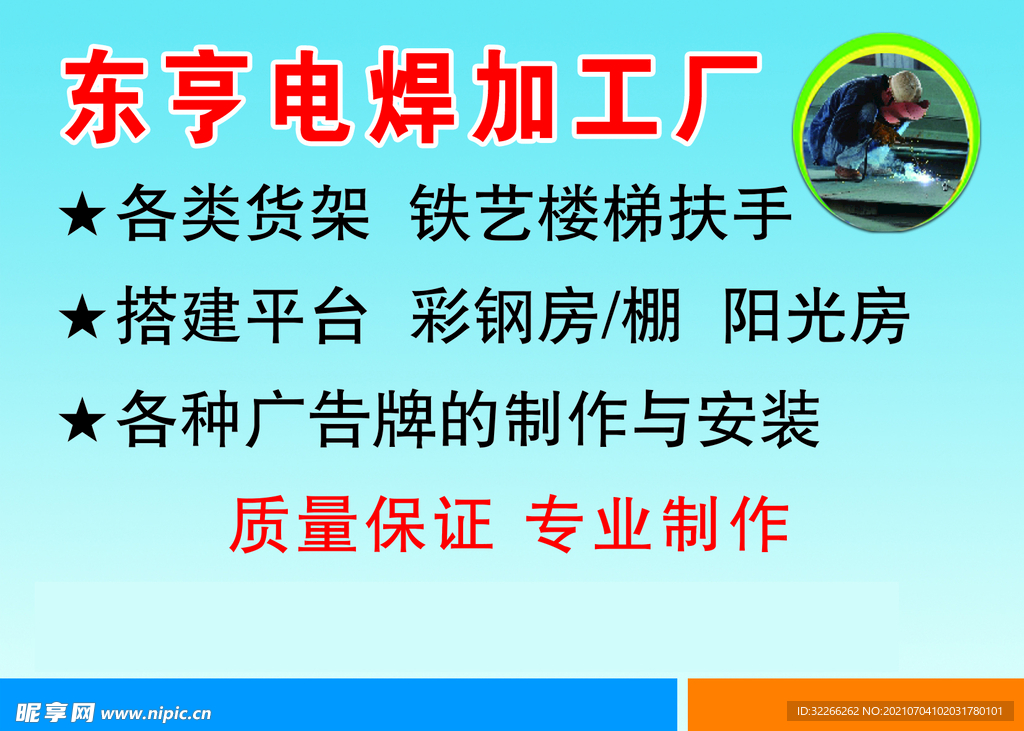 东亨电焊加工厂

★各类货架 铁艺楼梯扶手

★搭建平台 彩钢房/棚 阳光房

★各种广告牌的制作与安装

质量保证 专业制作

昵享网 www.nipic.cn

ID:32266262 NO:20210704102031780101